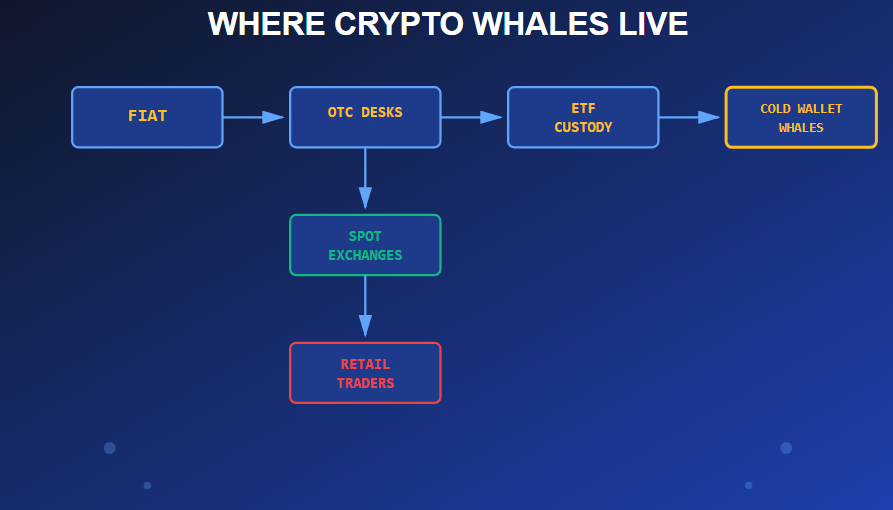 WHERE CRYPTO WHALES LIVE

FIAT

OTC DESKS

ETF CUSTODY

COLD WALLET WHALES

SPOT EXCHANGES

RETAIL TRADERS